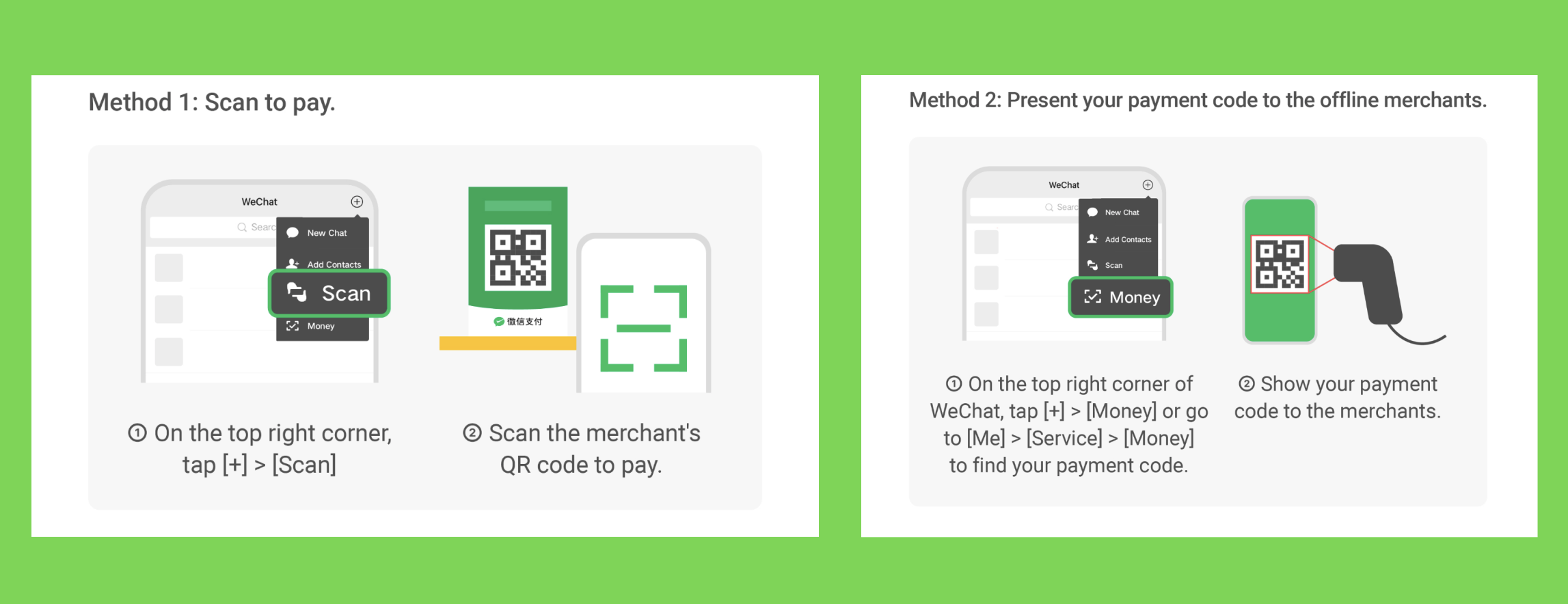 Method 1: Scan to pay.

WeChat

Searc

New Chat

Add Contacts

Scan

Money

微信支付

① On the top right corner, tap [+] > [Scan]

② Scan the merchant's QR code to pay.

Method 2: Present your payment code to the offline merchants.

WeChat

Searc

New Chat

Add Contacts

Scan

Money

① On the top right corner of WeChat, tap [+] > [Money] or go to [Me] > [Service] > [Money] to find your payment code.

② Show your payment code to the merchants.